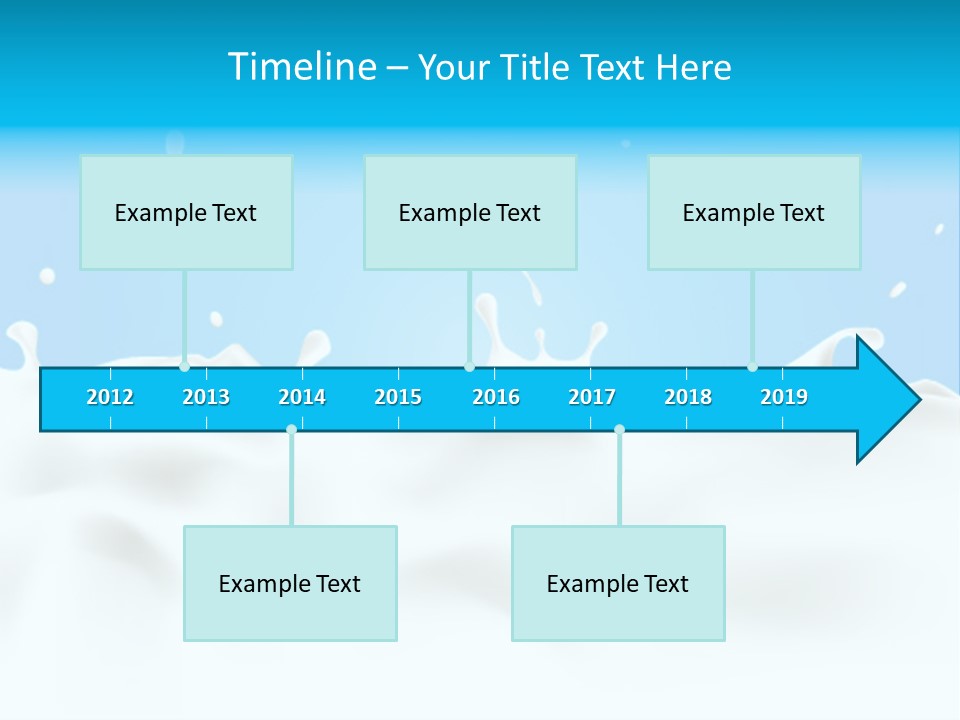 Timeline – Your Title Text Here

Example Text

Example Text

Example Text

2012 2013 2014 2015 2016 2017 2018 2019

Example Text

Example Text